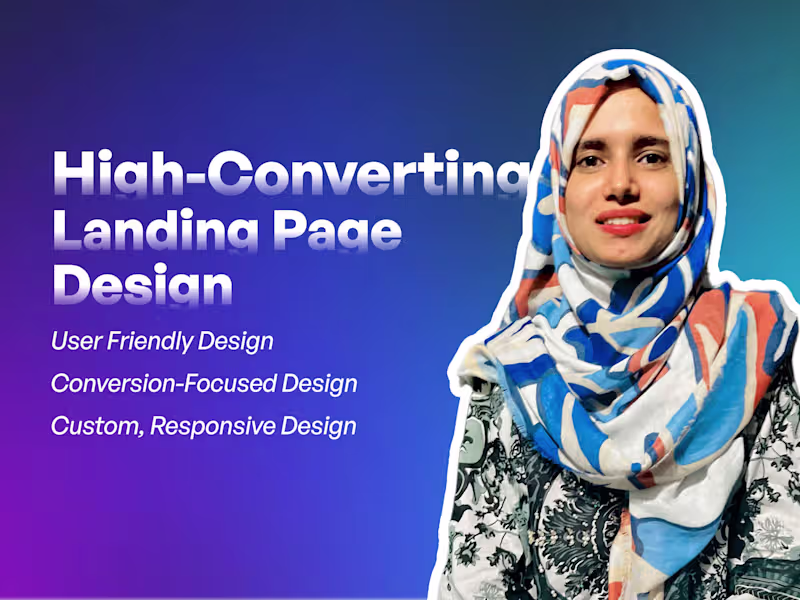 High-Converting
Landing Page
Design

User Friendly Design

Conversion-Focused Design

Custom, Responsive Design